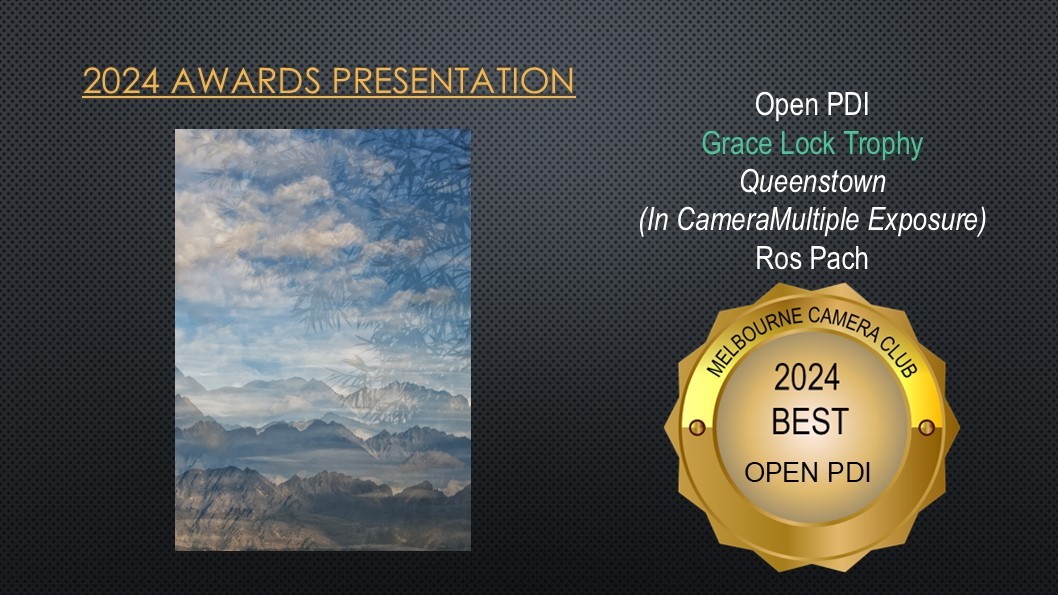 2024 AWARDS PRESENTATION

Open PDI
Grace Lock Trophy
Queenstown
(In CameraMultiple Exposure)
Ros Pach

MELBOURNE CAMERA CLUB
2024
BEST
OPEN PDI